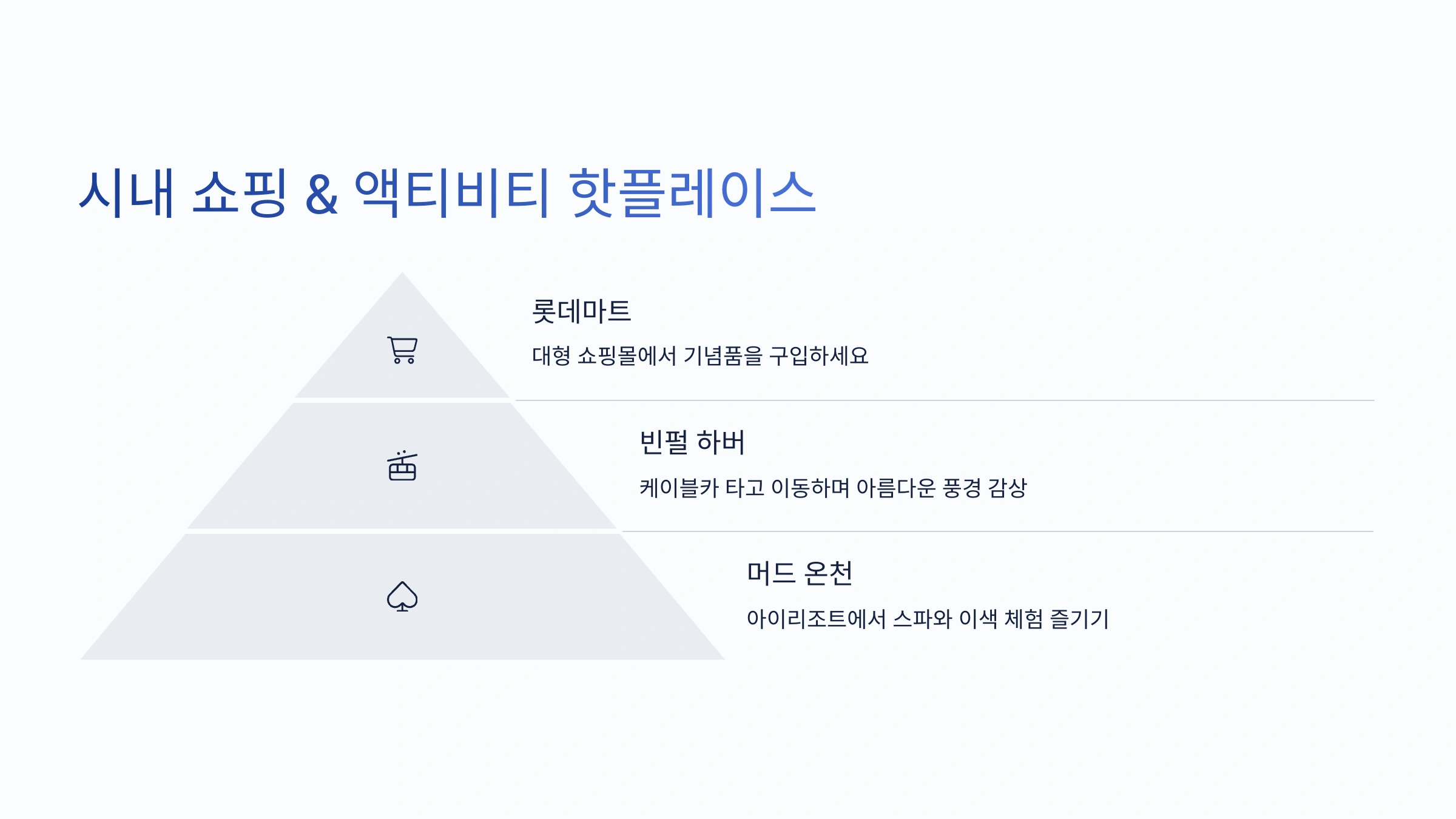 시내 쇼핑 & 액티비티 핫플레이스

롯데마트

대형 쇼핑몰에서 기념품을 구입하세요

빈펄 하버

케이블카 타고 이동하며 아름다운 풍경 감상

머드 온천

아이리조트에서 스파와 이색 체험 즐기기